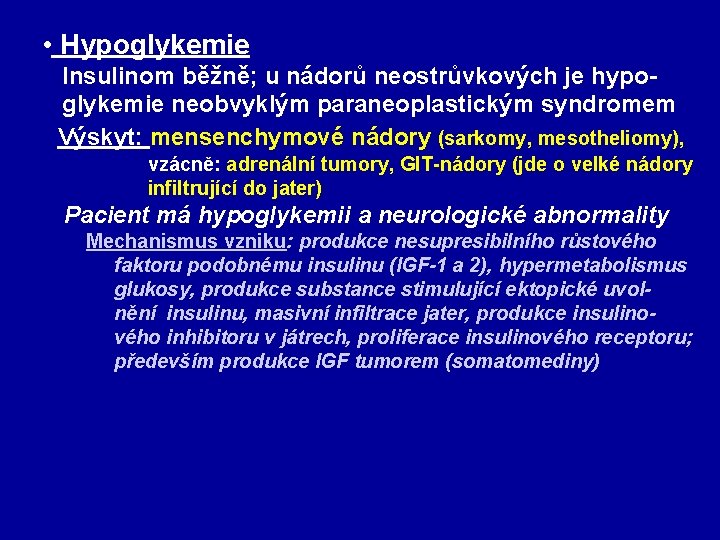 • Hypoglykemie

Insulinom běžně; u nádorů neostrůvkových je hypoglykemie neobvyklým paraneoplastickým syndromem

Výskyt: mensenchymové nádory (sarkomy, mesotheliomy), vzácně: adrenální tumory, GIT-nádory (jde o velké nádory infiltrující do jater)

Pacient má hypoglykemii a neurologické abnormality

Mechanismus vzniku: produkce nesupresibilního růstového faktoru podobnému insulinu (IGF-1 a 2), hypermetabolismus glukosy, produkce substance stimulující ektopické uvolnění insulinu, masivní infiltrace jater, produkce insulinového inhibitoru v játrech, proliferace insulinového receptoru; především produkce IGF tumorem (somatomediny)